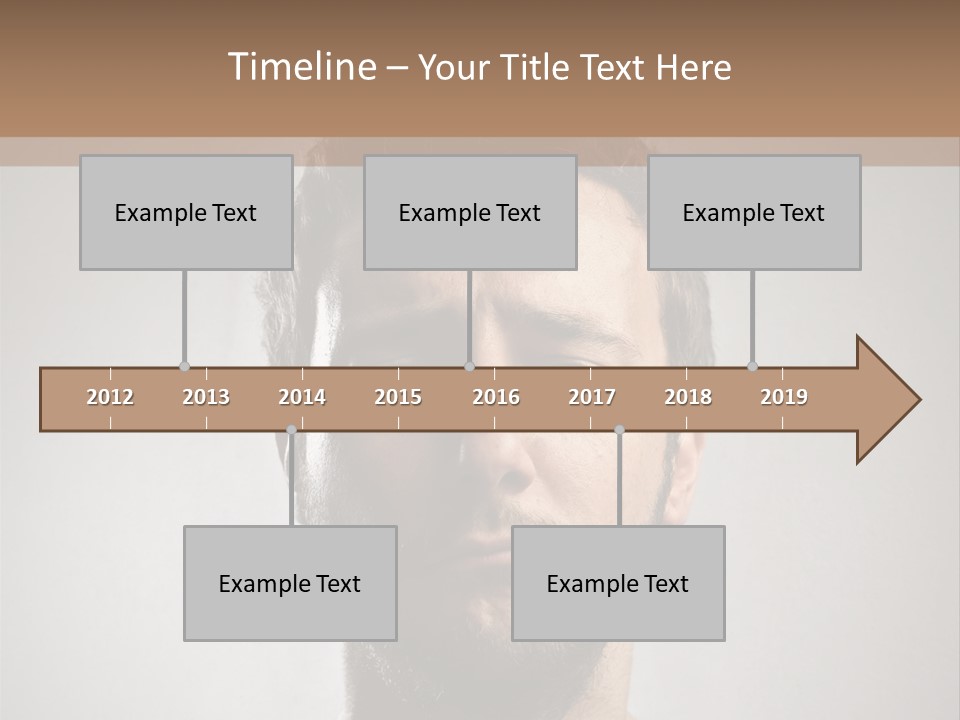 Timeline – Your Title Text Here

Example Text

Example Text

Example Text

2012 2013 2014 2015 2016 2017 2018 2019

Example Text

Example Text